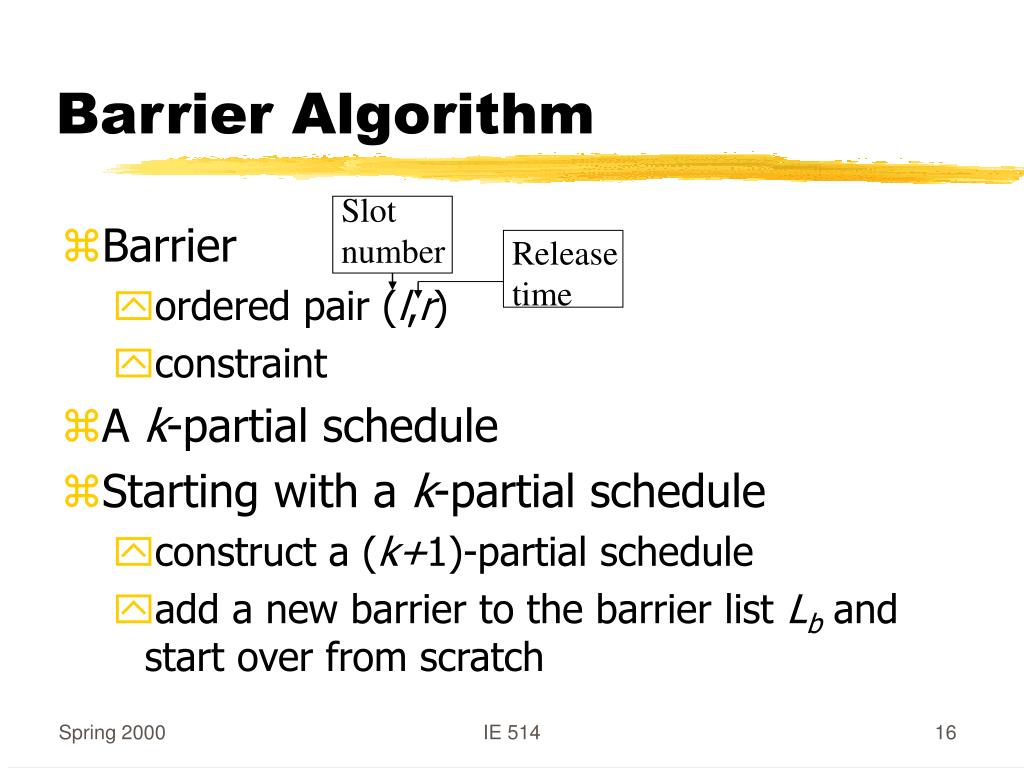 Barrier Algorithm

Barrier

Slot number

Release time

ordered pair ($l$,$r$)

constraint

A $k$-partial schedule

Starting with a $k$-partial schedule

construct a ($k$+1)-partial schedule

add a new barrier to the barrier list $L_b$ and start over from scratch

Spring 2000

IE 514

16